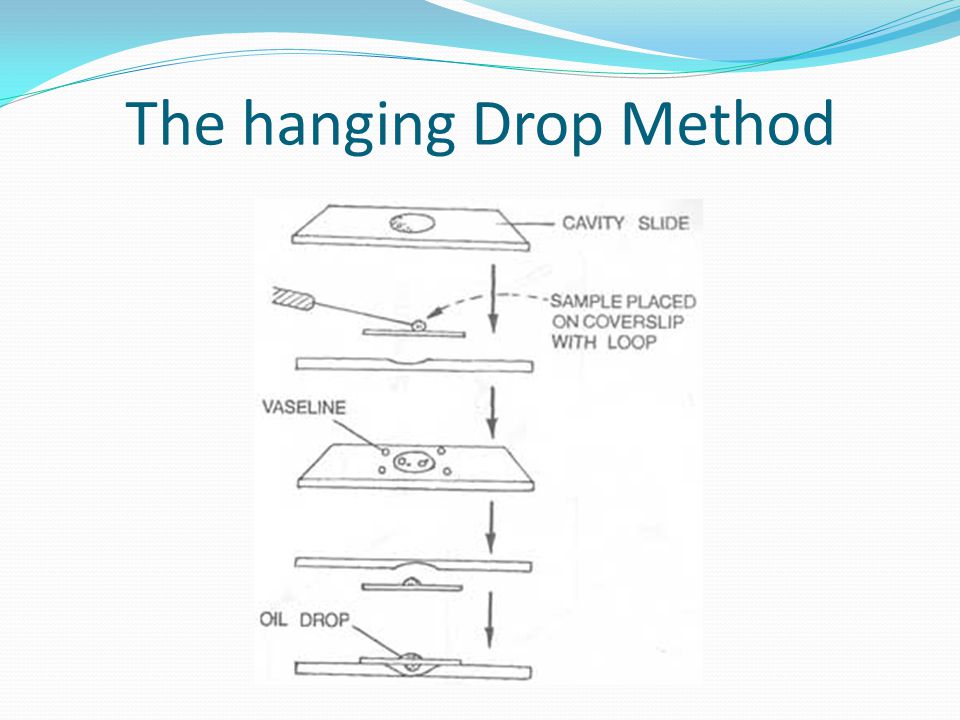 The hanging Drop Method

CAVITY SLIDE

SAMPLE PLACED ON COVERSLIP WITH LOOP

VASELINE

OIL DROP